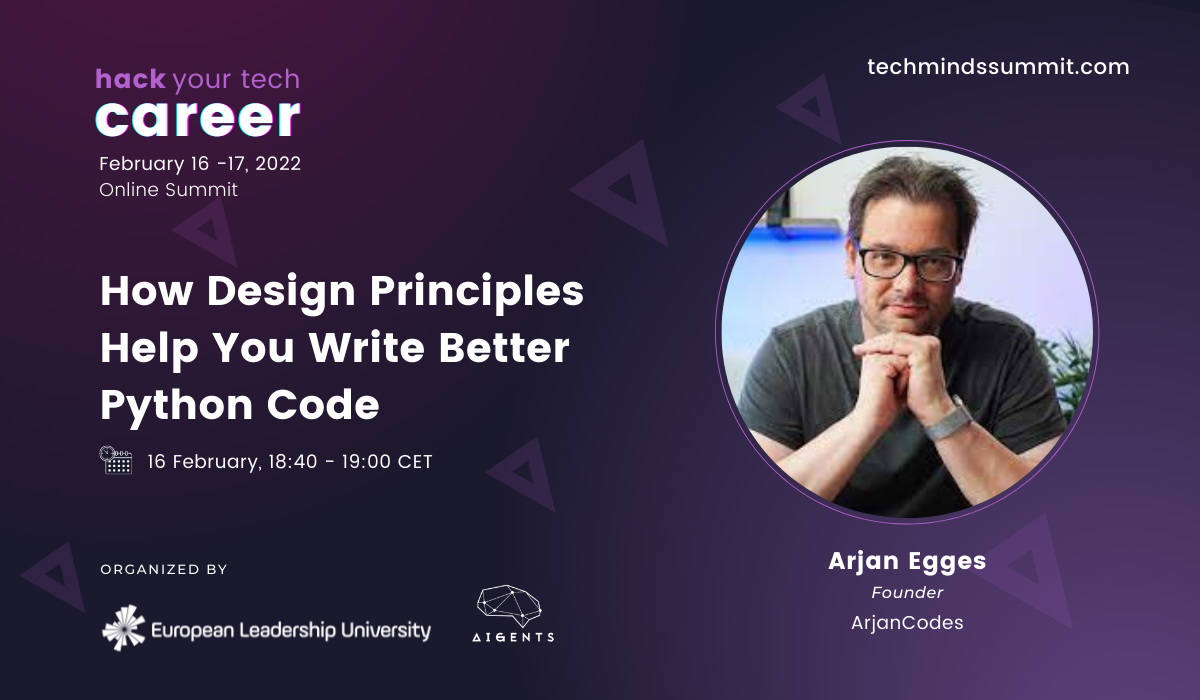 hack your tech
career
February 16 -17, 2022
Online Summit

techmindssummit.com

How Design Principles Help You Write Better Python Code

16 February, 18:40 - 19:00 CET

ORGANIZED BY

European Leadership University

AIGENTS

Arjan Egges
Founder
ArjanCodes